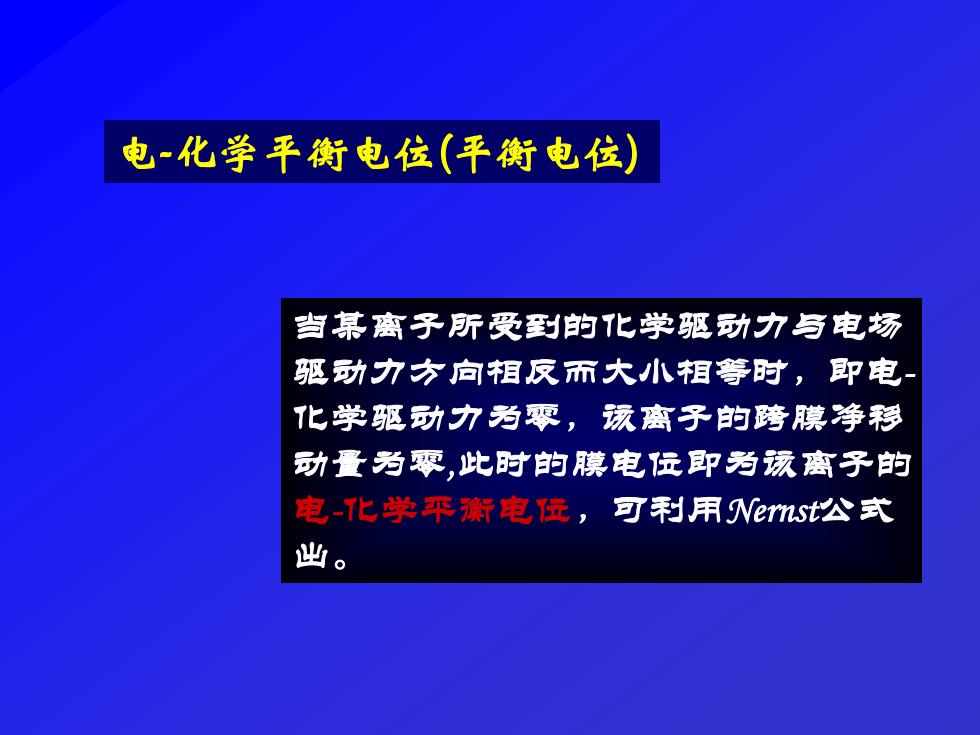 电-化学平衡电位(平衡电位)

当某离子所受到的化学驱动力与电场驱动力方向相反而大小相等时，即电-化学驱动力为零，该离子的跨膜净移动量为零,此时的膜电位即为该离子的电-化学平衡电位，可利用Nernst公式出。